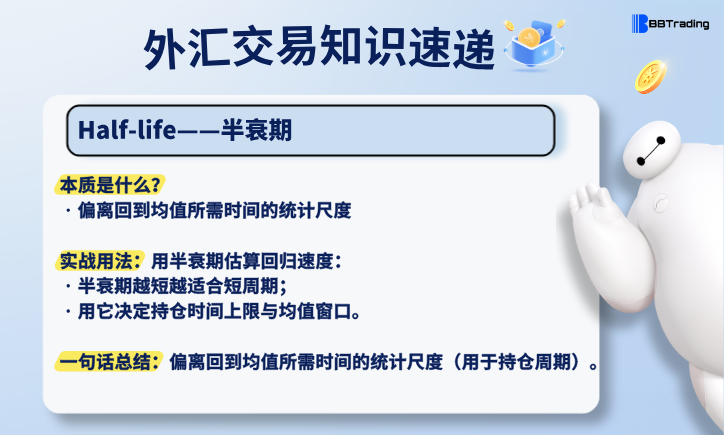 外汇交易知识速递

BBTrading

Half-life——半衰期

本质是什么?
· 偏离回到均值所需时间的统计尺度

实战用法:用半衰期估算回归速度:
· 半衰期越短越适合短周期;
· 用它决定持仓时间上限与均值窗口。

一句话总结:偏离回到均值所需时间的统计尺度(用于持仓周期)。